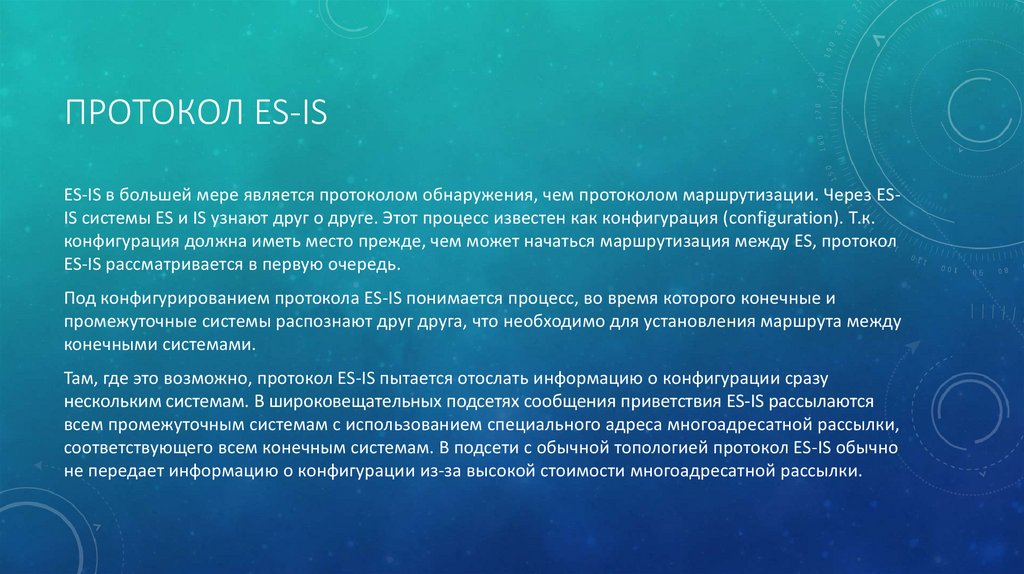 ПРОТОКОЛ ES-IS

ES-IS в большей мере является протоколом обнаружения, чем протоколом маршрутизации. Через ES-IS системы ES и IS узнают друг о друге. Этот процесс известен как конфигурация (configuration). Т.к. конфигурация должна иметь место прежде, чем может начаться маршрутизация между ES, протокол ES-IS рассматривается в первую очередь.

Под конфигурированием протокола ES-IS понимается процесс, во время которого конечные и промежуточные системы распознают друг друга, что необходимо для установления маршрута между конечными системами.

Там, где это возможно, протокол ES-IS пытается отослать информацию о конфигурации сразу нескольким системам. В широковещательных подсетях сообщения приветствия ES-IS рассылаются всем промежуточным системам с использованием специального адреса многоадресатной рассылки, соответствующего всем конечным системам. В подсети с обычной топологией протокол ES-IS обычно не передает информацию о конфигурации из-за высокой стоимости многоадресатной рассылки.